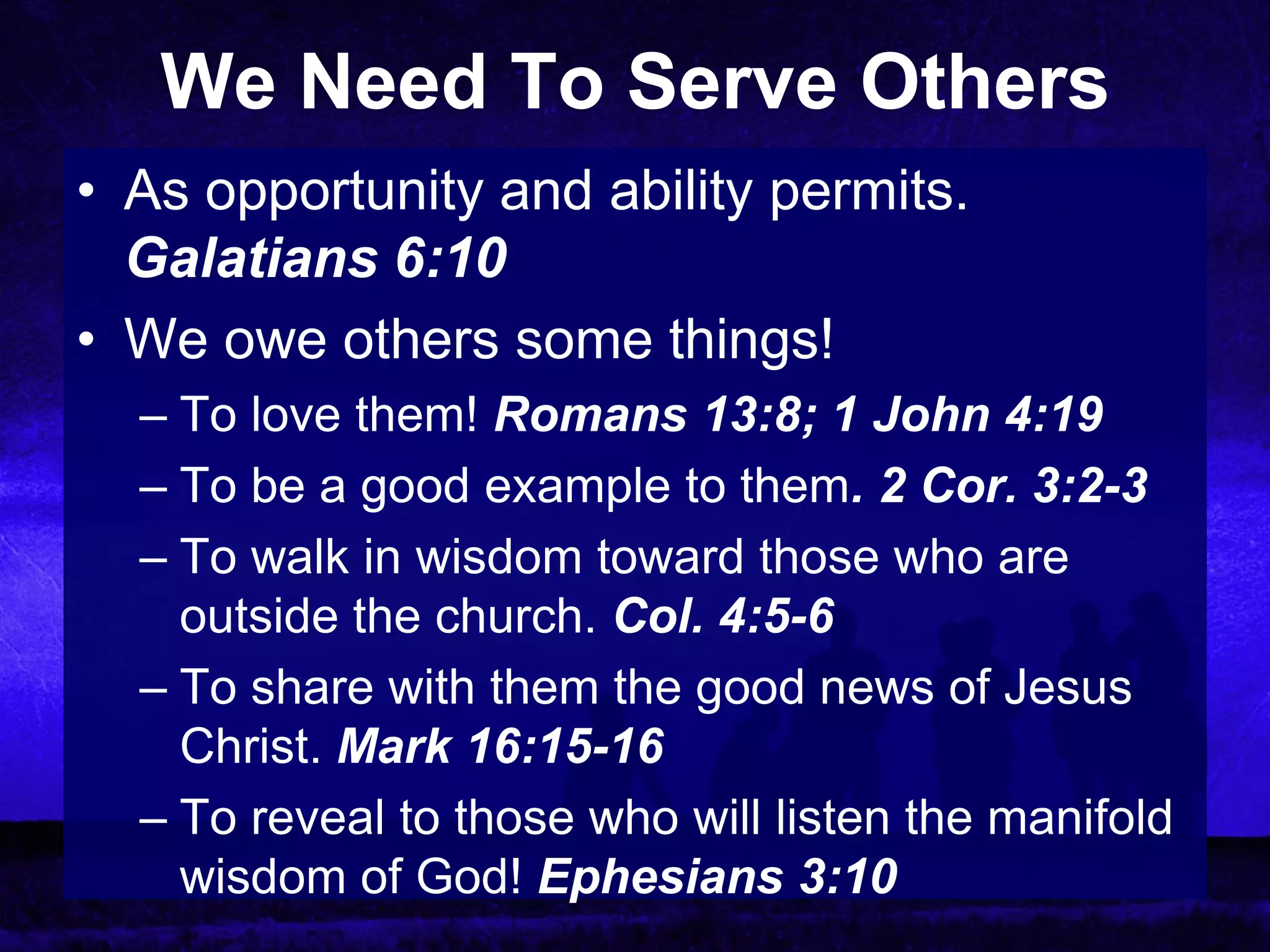 We Need To Serve Others

• As opportunity and ability permits. Galatians 6:10
• We owe others some things!
– To love them! Romans 13:8; 1 John 4:19
– To be a good example to them. 2 Cor. 3:2-3
– To walk in wisdom toward those who are outside the church. Col. 4:5-6
– To share with them the good news of Jesus Christ. Mark 16:15-16
– To reveal to those who will listen the manifold wisdom of God! Ephesians 3:10